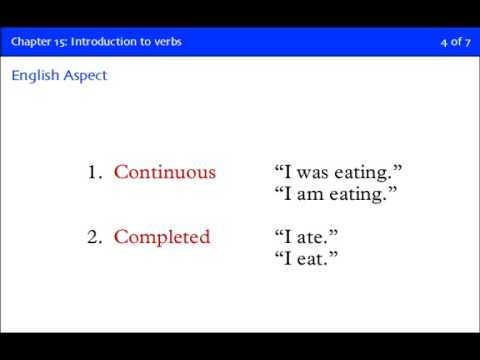 Chapter 15: Introduction to verbs 4 of 7

English Aspect

1. Continuous “I was eating.”
“I am eating.”

2. Completed “I ate.”
“I eat.”